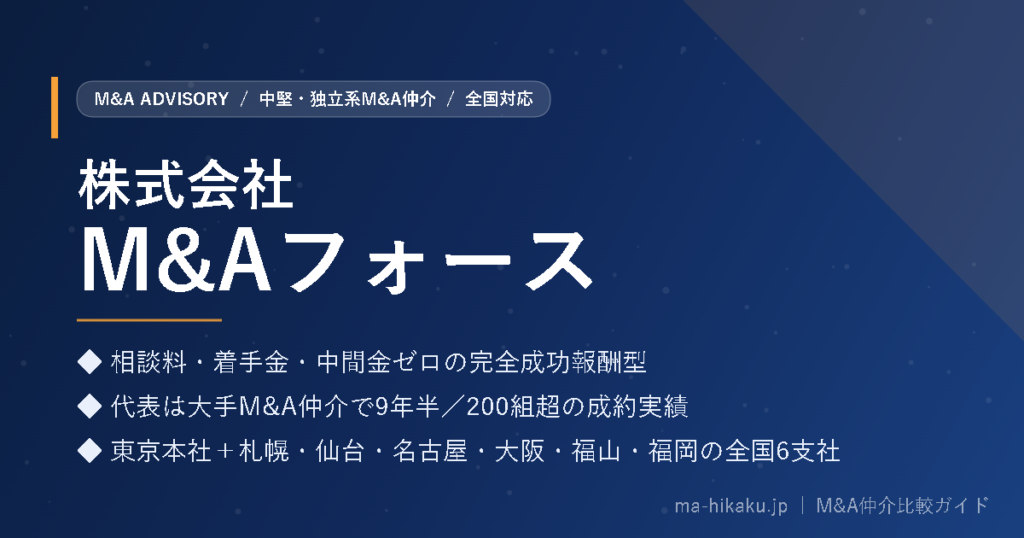 M&A ADVISORY / 中堅・独立系M&A仲介 / 全国対応

株式会社
M&Aフォース

◆ 相談料・着手金・中間金ゼロの完全成功報酬型
◆ 代表は大手M&A仲介で9年半／200組超の成約実績
◆ 東京本社＋札幌・仙台・名古屋・大阪・福山・福岡の全国6支社

ma-hikaku.jp ｜ M&A仲介比較ガイド